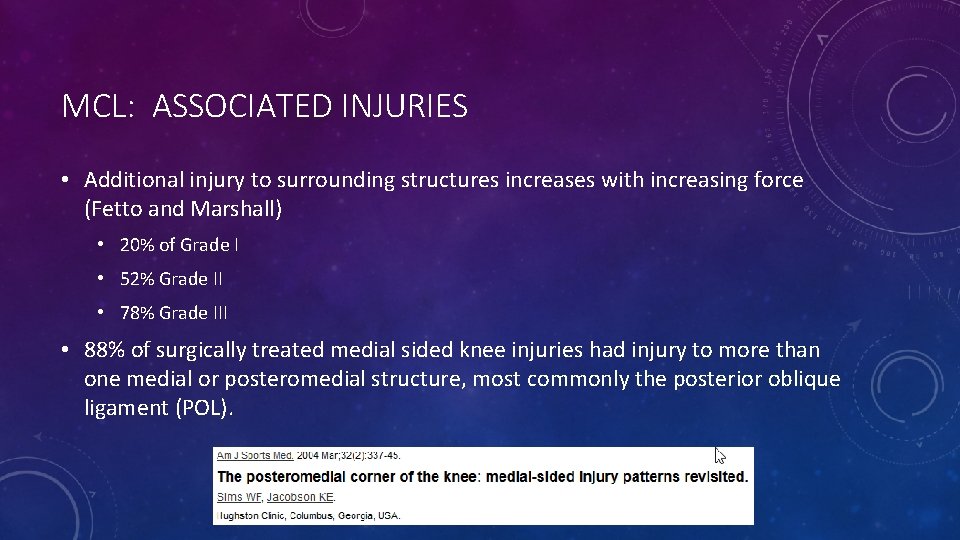 MCL: ASSOCIATED INJURIES

• Additional injury to surrounding structures increases with increasing force (Fetto and Marshall)
 • 20% of Grade I
 • 52% Grade II
 • 78% Grade III
• 88% of surgically treated medial sided knee injuries had injury to more than one medial or posteromedial structure, most commonly the posterior oblique ligament (POL).

Am J Sports Med. 2004 Mar;32(2):337-45.
The posteromedial corner of the knee: medial-sided injury patterns revisited.
Sims WF, Jacobson KE.
Hughston Clinic, Columbus, Georgia, USA.